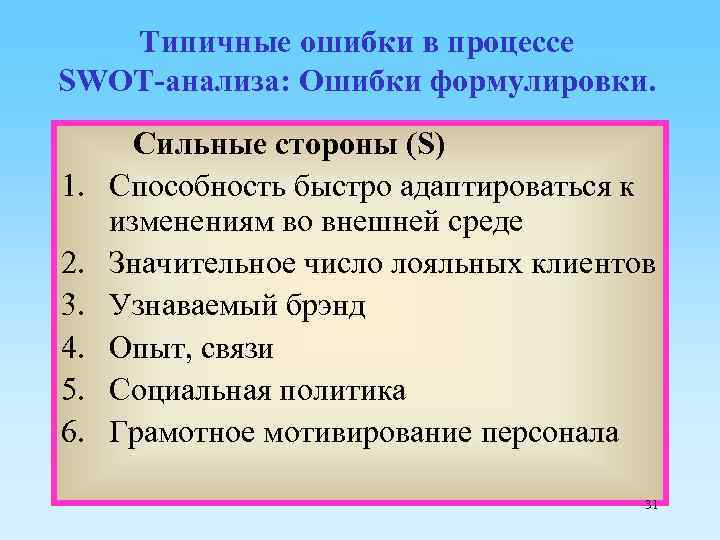 Типичные ошибки в процессе SWOT-анализа: Ошибки формулировки.

Сильные стороны (S)

1. Способность быстро адаптироваться к изменениям во внешней среде
2. Значительное число лояльных клиентов
3. Узнаваемый брэнд
4. Опыт, связи
5. Социальная политика
6. Грамотное мотивирование персонала

31